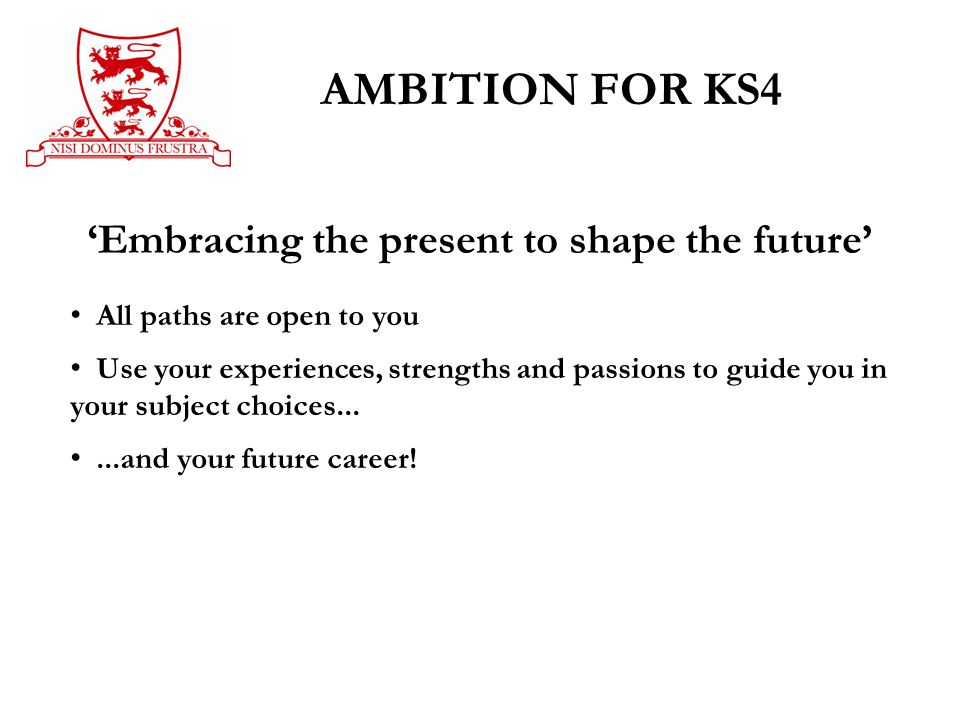 NISI DOMINUS FRUSTRA

AMBITION FOR KS4

‘Embracing the present to shape the future’

• All paths are open to you

• Use your experiences, strengths and passions to guide you in your subject choices...

• ...and your future career!